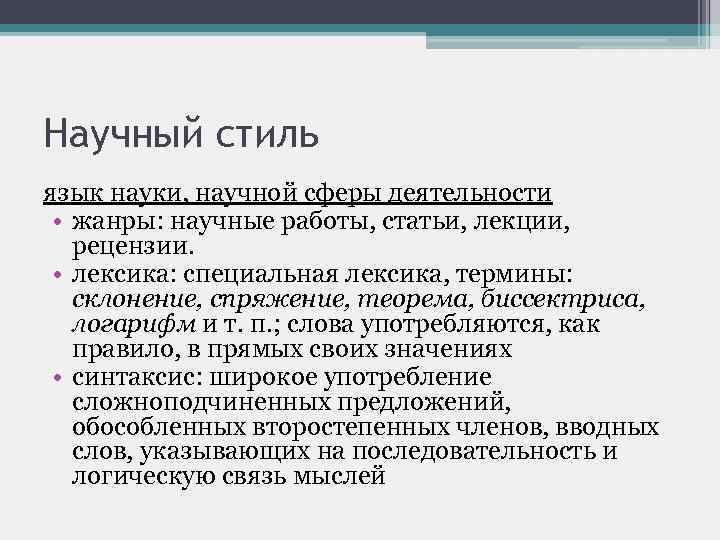 Научный стиль

язык науки, научной сферы деятельности

• жанры: научные работы, статьи, лекции, рецензии.
• лексика: специальная лексика, термины: склонение, спряжение, теорема, биссектриса, логарифм и т. п.; слова употребляются, как правило, в прямых своих значениях
• синтаксис: широкое употребление сложноподчиненных предложений, обособленных второстепенных членов, вводных слов, указывающих на последовательность и логическую связь мыслей